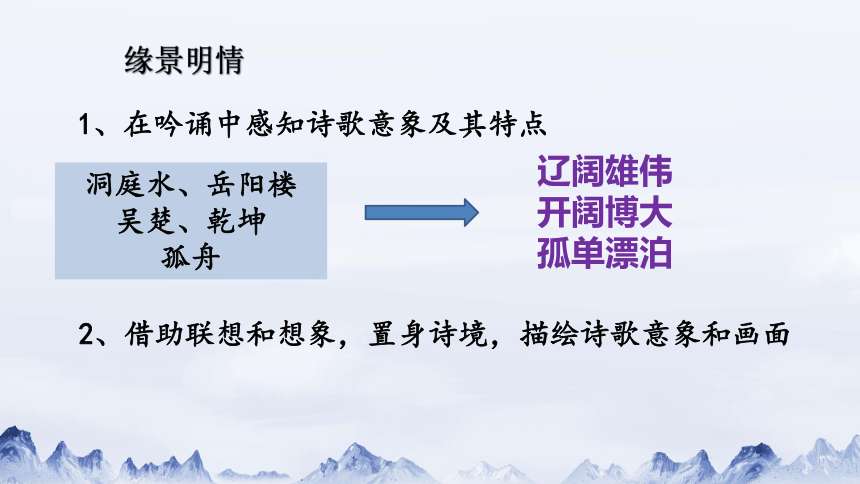 缘景明情

1、在吟诵中感知诗歌意象及其特点

洞庭水、岳阳楼
吴楚、乾坤
孤舟

辽阔雄伟
开阔博大
孤单漂泊

2、借助联想和想象，置身诗境，描绘诗歌意象和画面